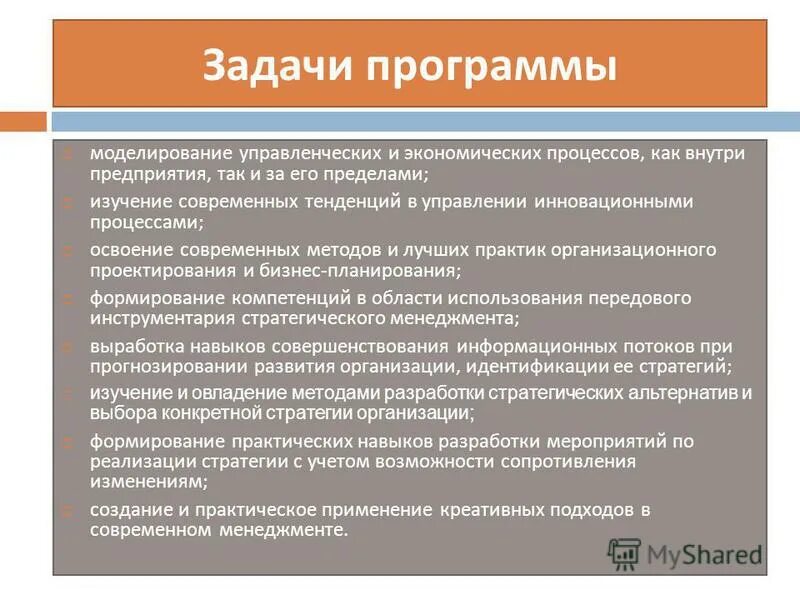 Задачи программы

моделирование управленческих и экономических процессов, как внутри предприятия, так и за его пределами;

изучение современных тенденций в управлении инновационными процессами;

освоение современных методов и лучших практик организационного проектирования и бизнес-планирования;

формирование компетенций в области использования передового инструментария стратегического менеджмента;

выработка навыков совершенствования информационных потоков при прогнозировании развития организации, идентификации ее стратегий;

изучение и овладение методами разработки стратегических альтернатив и выбора конкретной стратегии организации;

формирование практических навыков разработки мероприятий по реализации стратегии с учетом возможности сопротивления изменениям;

создание и практическое применение креативных подходов в современном менеджменте.

MyShared